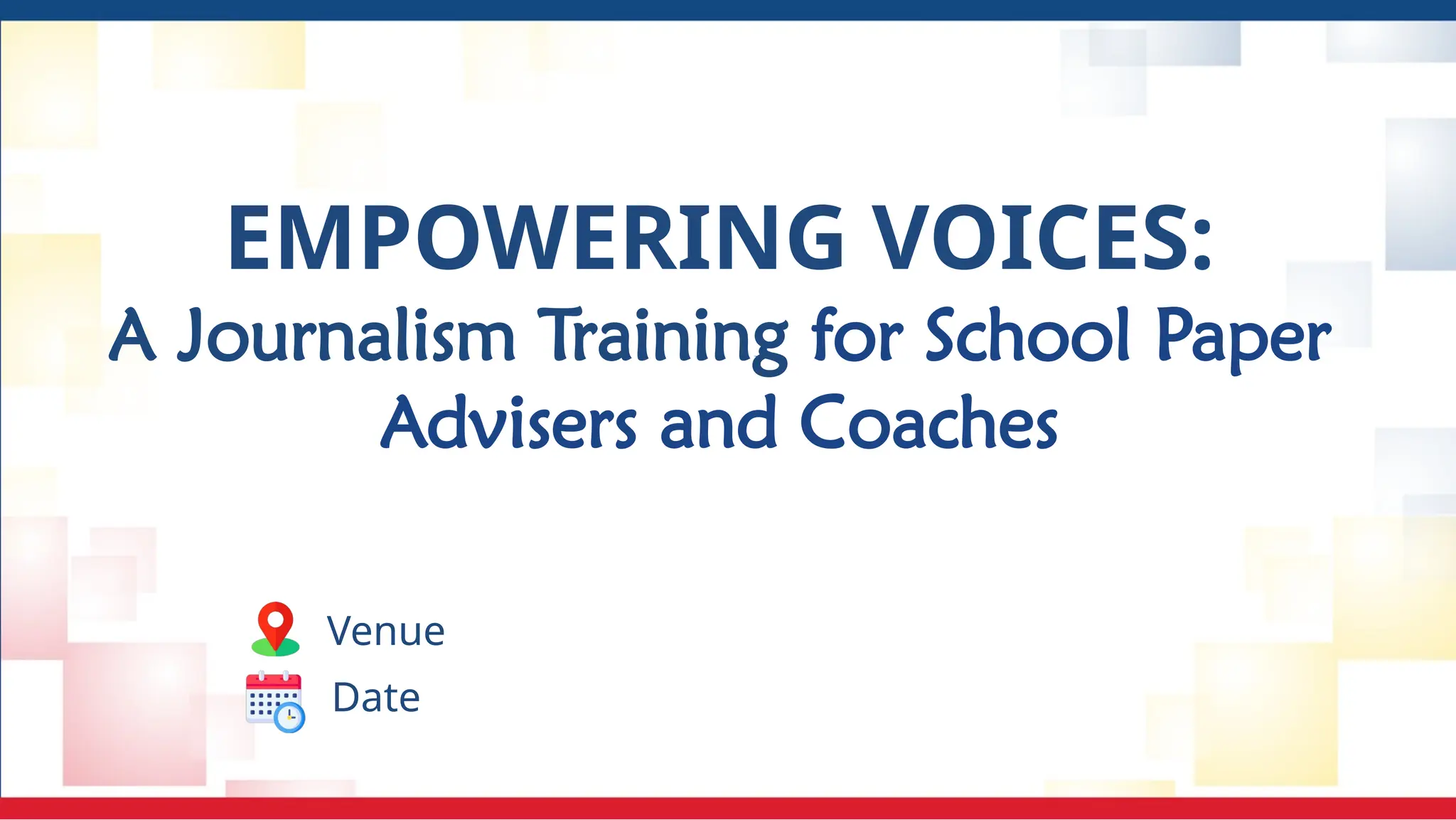 EMPOWERING VOICES:
A Journalism Training for School Paper Advisers and Coaches

Venue
Date